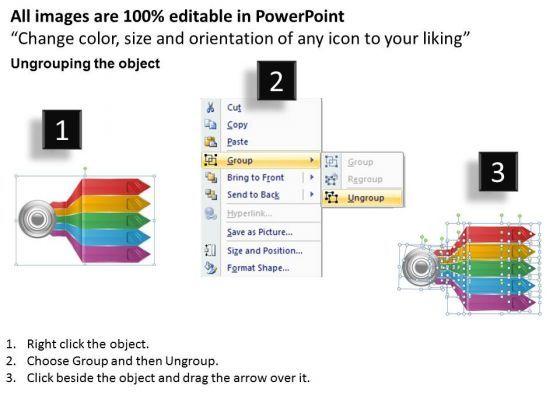 All images are 100% editable in PowerPoint
“Change color, size and orientation of any icon to your liking”

Ungrouping the object

1

2

Cut
Copy
Paste
Group
Bring to Front
Send to Back
Hyperlink...
Save as Picture...
Size and Position...
Format Shape...

Group
Regroup
Ungroup

3

1. Right click the object.
2. Choose Group and then Ungroup.
3. Click beside the object and drag the arrow over it.